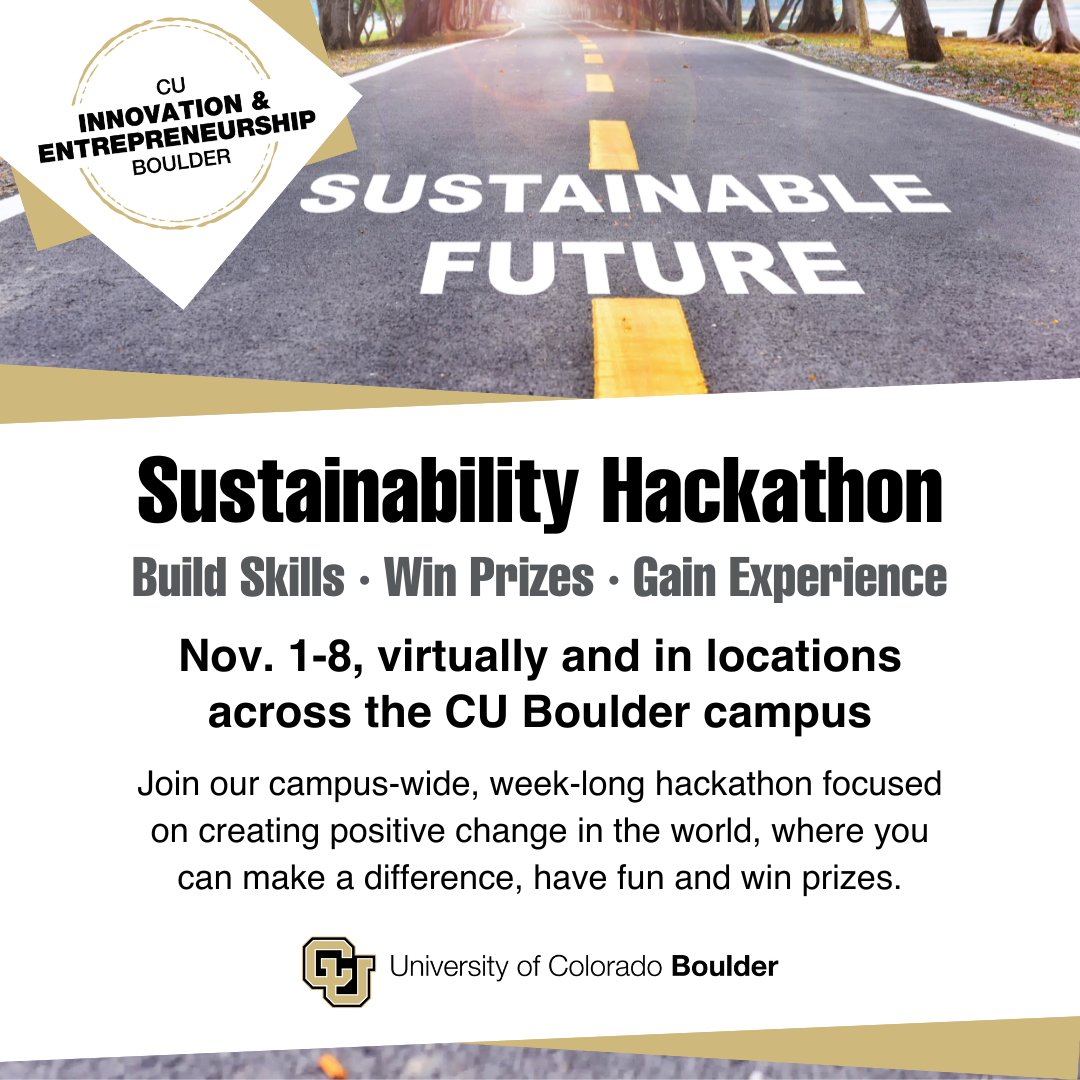 CU
INNOVATION &
ENTREPRENEURSHIP
BOULDER

SUSTAINABLE
FUTURE

Sustainability Hackathon

Build Skills · Win Prizes · Gain Experience

Nov. 1-8, virtually and in locations across the CU Boulder campus

Join our campus-wide, week-long hackathon focused on creating positive change in the world, where you can make a difference, have fun and win prizes.

CU University of Colorado Boulder